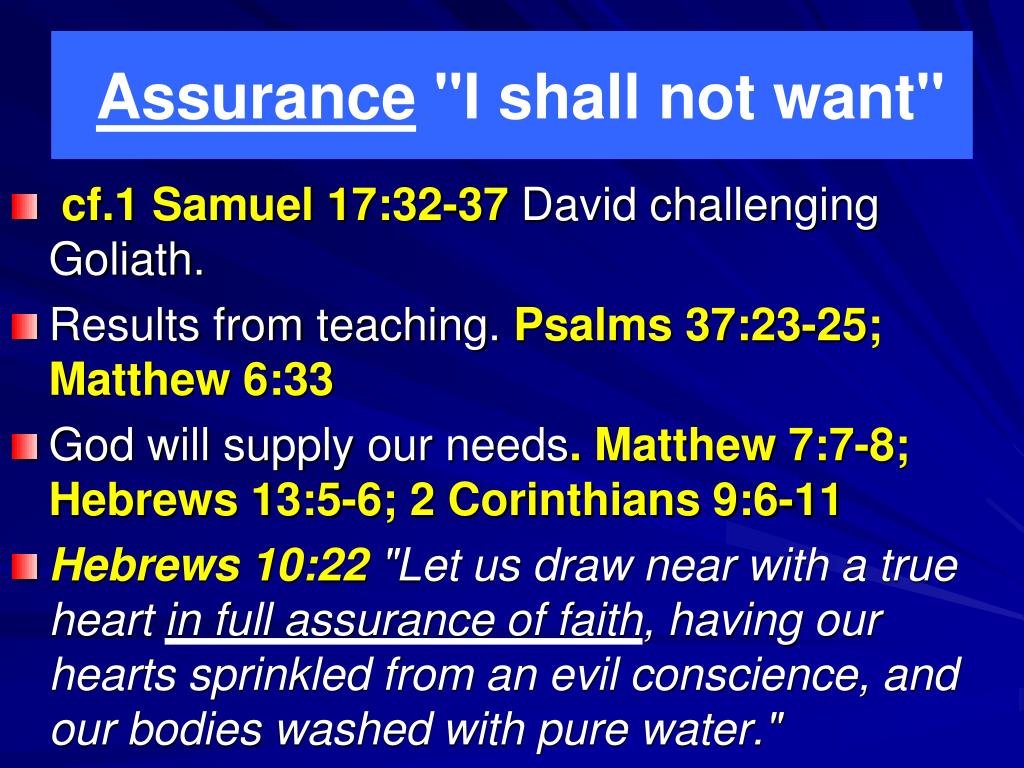 Assurance "I shall not want"

cf.1 Samuel 17:32-37 David challenging Goliath.

Results from teaching. Psalms 37:23-25; Matthew 6:33

God will supply our needs. Matthew 7:7-8; Hebrews 13:5-6; 2 Corinthians 9:6-11

Hebrews 10:22 "Let us draw near with a true heart in full assurance of faith, having our hearts sprinkled from an evil conscience, and our bodies washed with pure water."